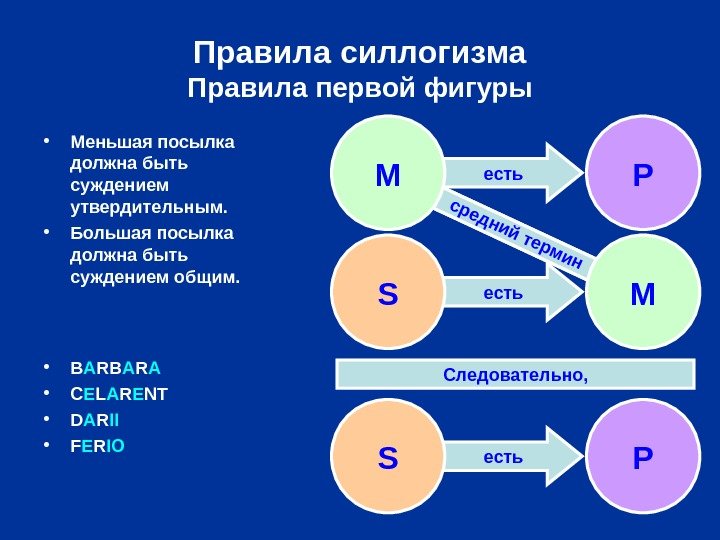 Правила силлогизма
Правила первой фигуры

• Меньшая посылка должна быть суждением утвердительным.
• Большая посылка должна быть суждением общим.

• BARBARA
• CELARENT
• DARII
• FERIO

M
есть
P
средний термин
S
есть
M
Следовательно,
S
есть
P